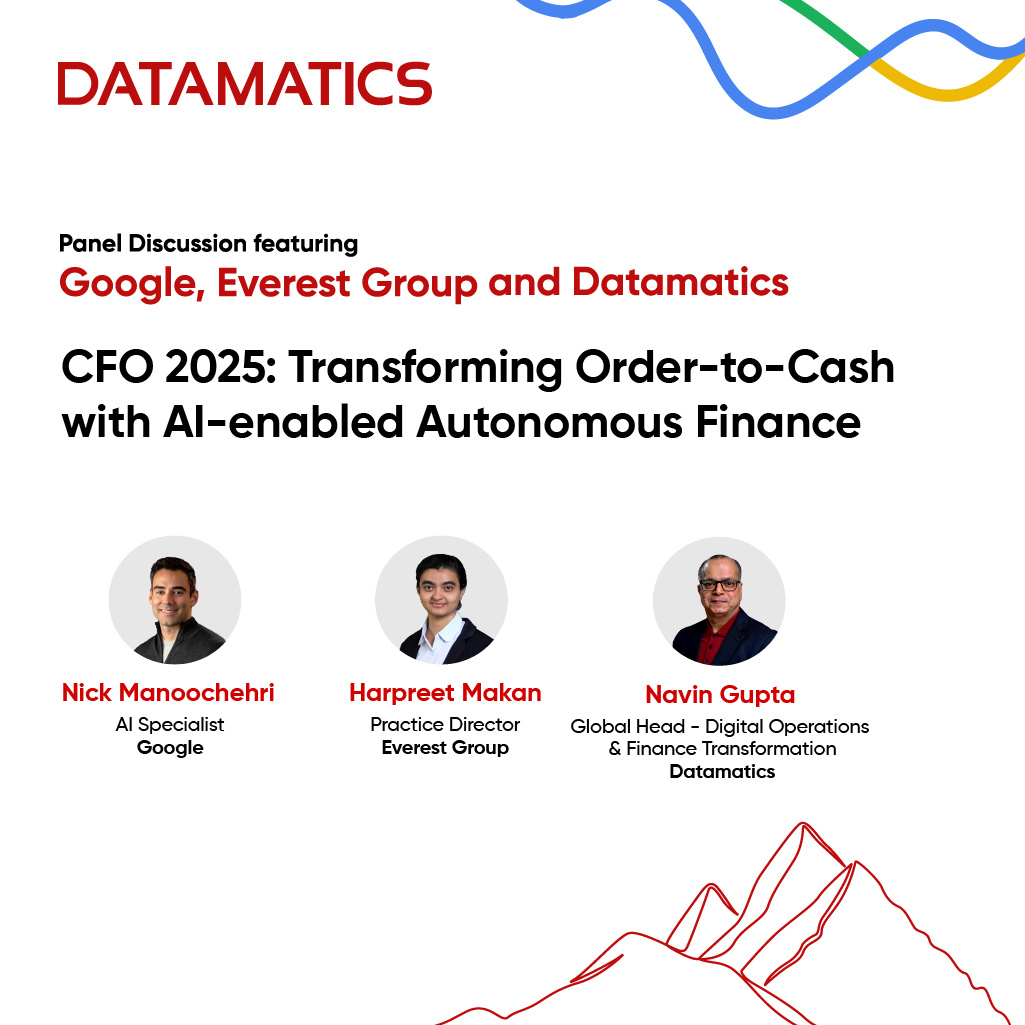 DATAMATICS

Panel Discussion featuring
Google, Everest Group and Datamatics

CFO 2025: Transforming Order-to-Cash with AI-enabled Autonomous Finance

Nick Manoochehri
AI Specialist
Google

Harpreet Makan
Practice Director
Everest Group

Navin Gupta
Global Head - Digital Operations & Finance Transformation
Datamatics